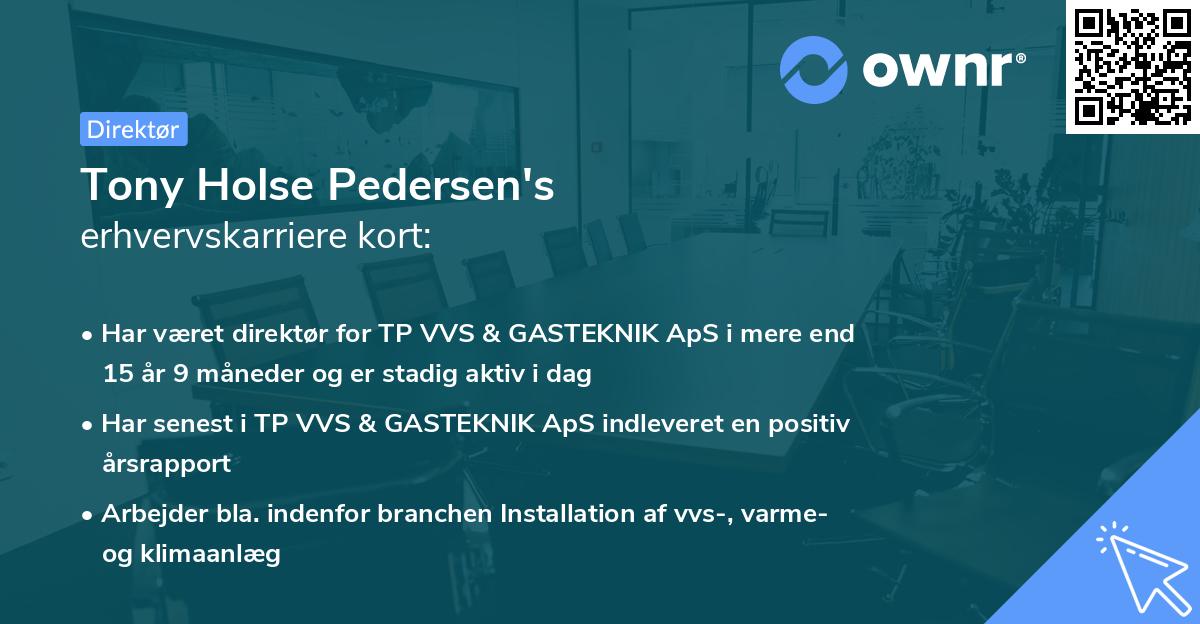 ownr®

Direktør

Tony Holse Pedersen's
erhvervskarriere kort:

• Har været direktør for TP VVS & GASTEKNIK ApS i mere end 15 år 9 måneder og er stadig aktiv i dag

• Har senest i TP VVS & GASTEKNIK ApS indleveret en positiv årsrapport

• Arbejder bla. indenfor branchen Installation af vvs-, varme- og klimaanlæg